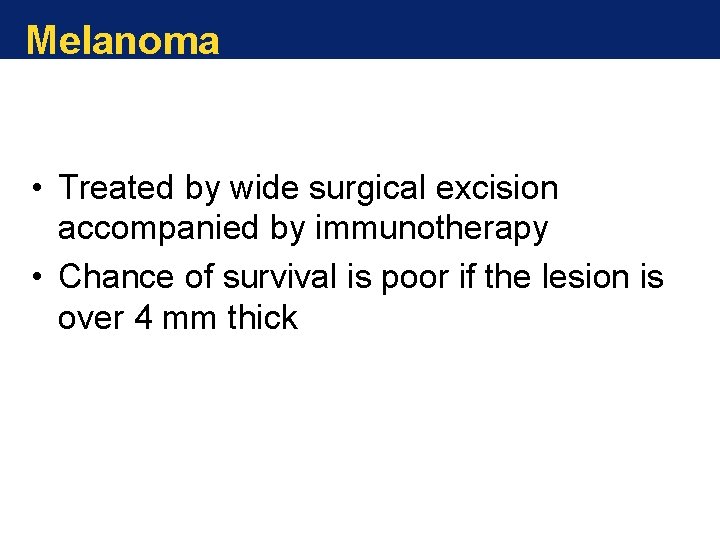 Melanoma

• Treated by wide surgical excision accompanied by immunotherapy
• Chance of survival is poor if the lesion is over 4 mm thick